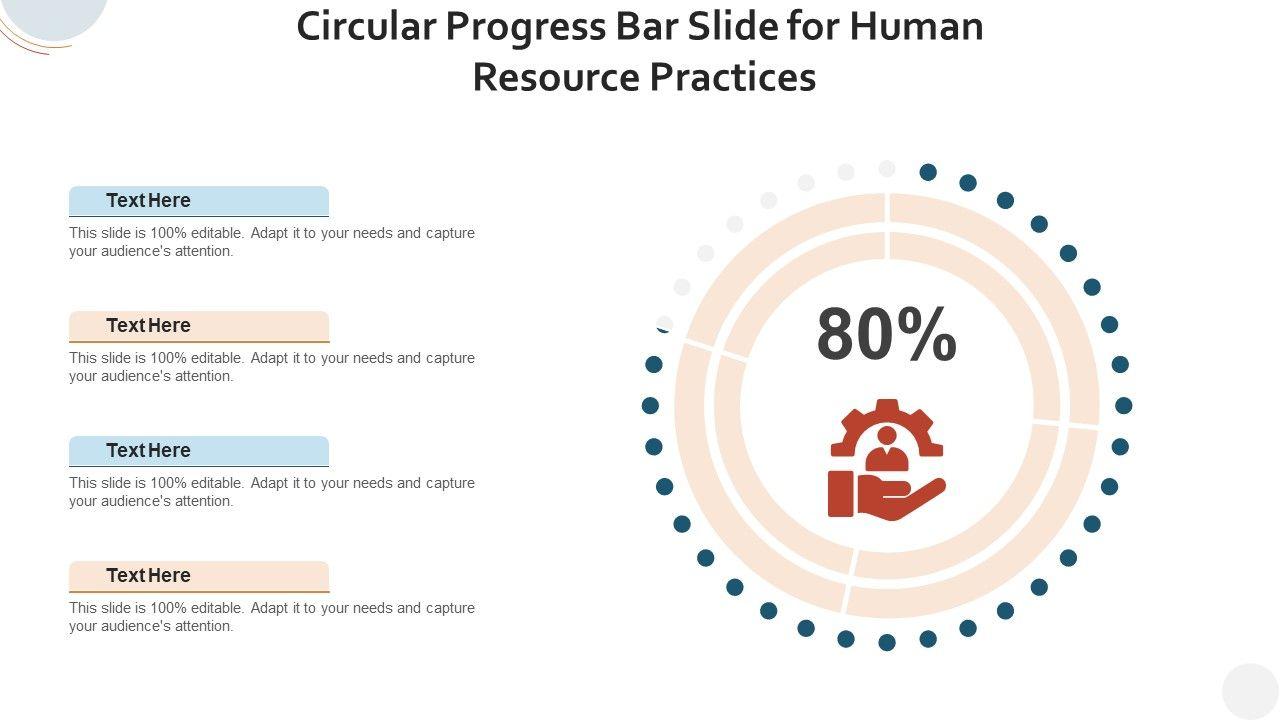 Circular Progress Bar Slide for Human Resource Practices

Text Here

This slide is 100% editable. Adapt it to your needs and capture your audience's attention.

Text Here

This slide is 100% editable. Adapt it to your needs and capture your audience's attention.

Text Here

This slide is 100% editable. Adapt it to your needs and capture your audience's attention.

Text Here

This slide is 100% editable. Adapt it to your needs and capture your audience's attention.

80%